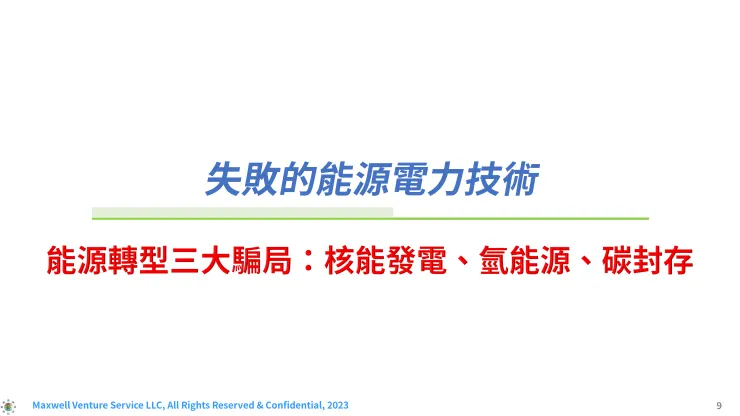 失敗的能源電力技術

能源轉型三大騙局：核能發電、氫能源、碳封存

Maxwell Venture Service LLC, All Rights Reserved & Confidential, 2023

9